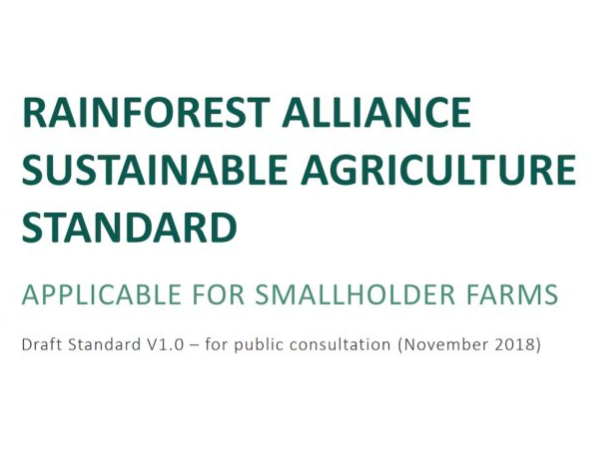 RAINFOREST ALLIANCE SUSTAINABLE AGRICULTURE STANDARD

APPLICABLE FOR SMALLHOLDER FARMS

Draft Standard V1.0 – for public consultation (November 2018)